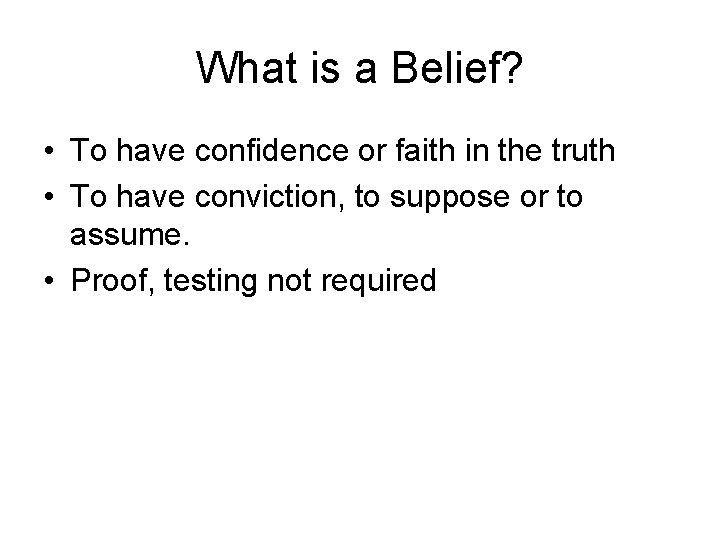 What is a Belief?

• To have confidence or faith in the truth
• To have conviction, to suppose or to assume.
• Proof, testing not required